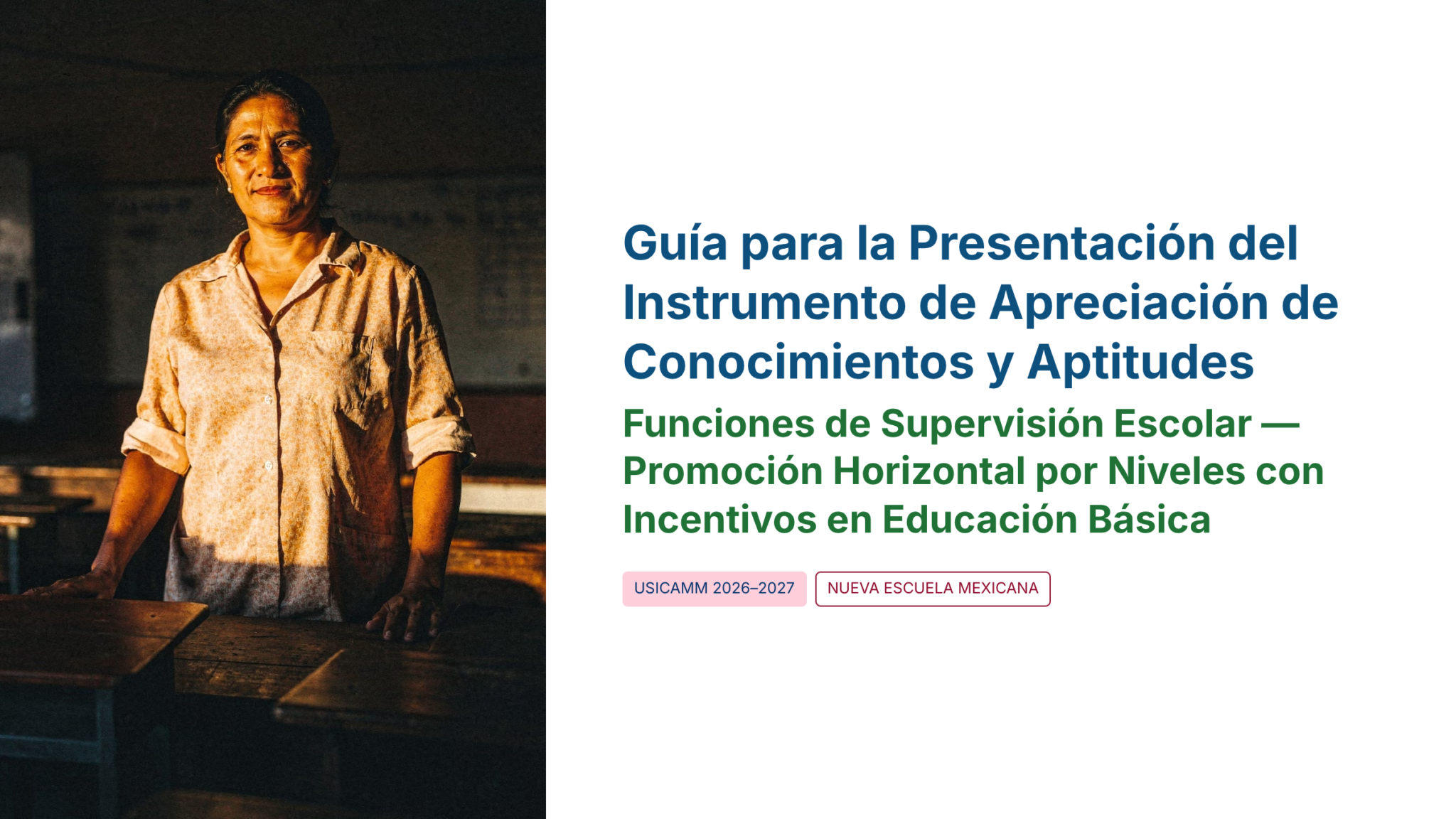 Guía para la Presentación del Instrumento de Apreciación de Conocimientos y Aptitudes

Funciones de Supervisión Escolar — Promoción Horizontal por Niveles con Incentivos en Educación Básica

USICAMM 2026–2027

NUEVA ESCUELA MEXICANA